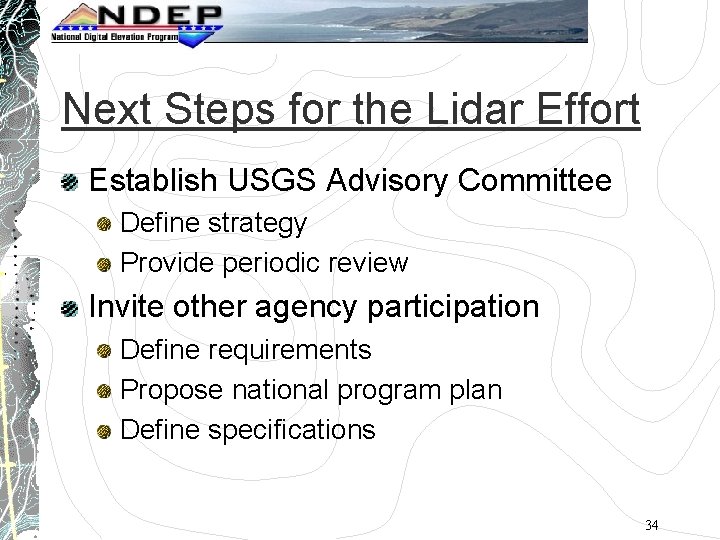 NDEP
National Digital Elevation Program

Next Steps for the Lidar Effort

Establish USGS Advisory Committee

Define strategy

Provide periodic review

Invite other agency participation

Define requirements

Propose national program plan

Define specifications

34